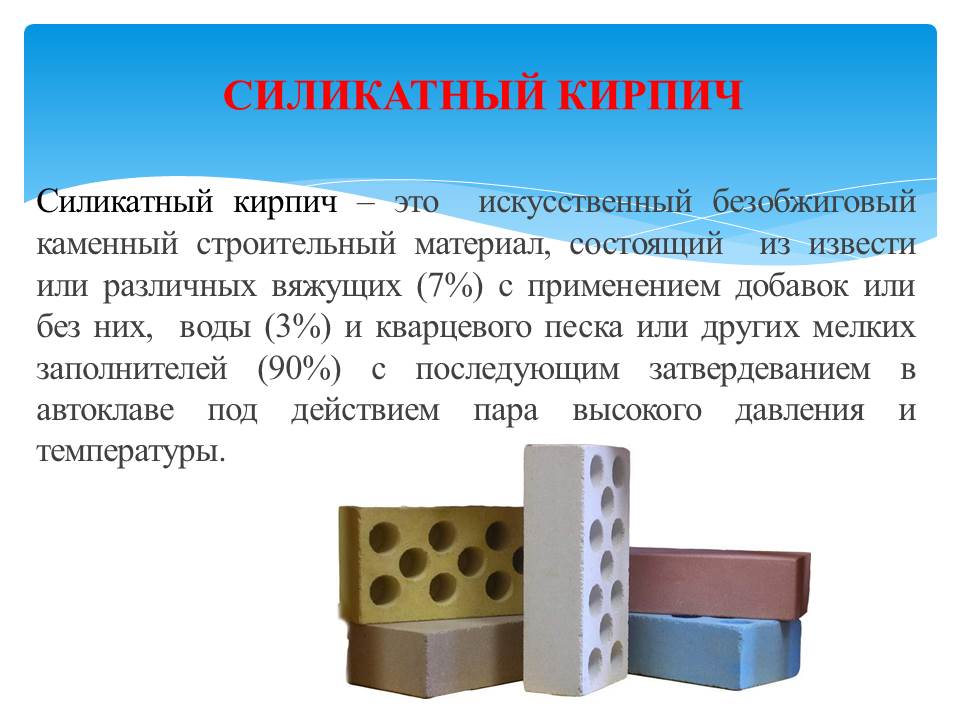 СИЛИКАТНЫЙ КИРПИЧ

Силикатный кирпич – это искусственный безобжиговый каменный строительный материал, состоящий из извести или различных вяжущих (7%) с применением добавок или без них, воды (3%) и кварцевого песка или других мелких заполнителей (90%) с последующим затвердеванием в автоклаве под действием пара высокого давления и температуры.